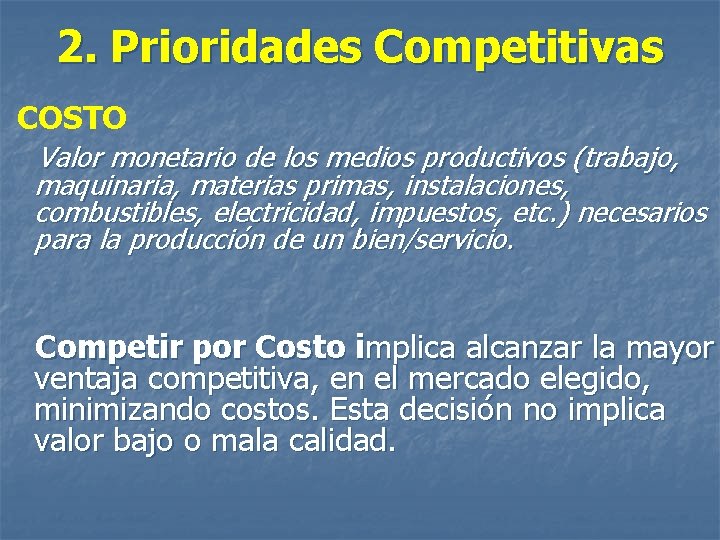 2. Prioridades Competitivas

COSTO

Valor monetario de los medios productivos (trabajo, maquinaria, materias primas, instalaciones, combustibles, electricidad, impuestos, etc.) necesarios para la producción de un bien/servicio.

Competir por Costo implica alcanzar la mayor ventaja competitiva, en el mercado elegido, minimizando costos. Esta decisión no implica valor bajo o mala calidad.